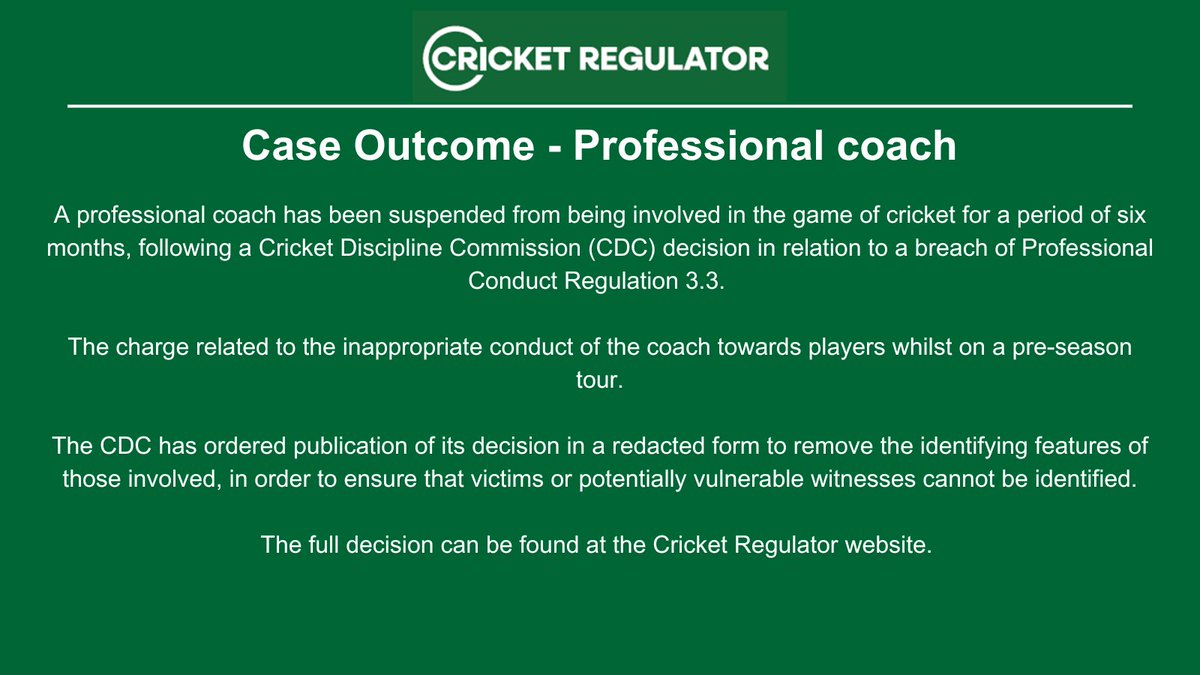 CRICKET REGULATOR

Case Outcome - Professional coach

A professional coach has been suspended from being involved in the game of cricket for a period of six months, following a Cricket Discipline Commission (CDC) decision in relation to a breach of Professional Conduct Regulation 3.3.

The charge related to the inappropriate conduct of the coach towards players whilst on a pre-season tour.

The CDC has ordered publication of its decision in a redacted form to remove the identifying features of those involved, in order to ensure that victims or potentially vulnerable witnesses cannot be identified.

The full decision can be found at the Cricket Regulator website.